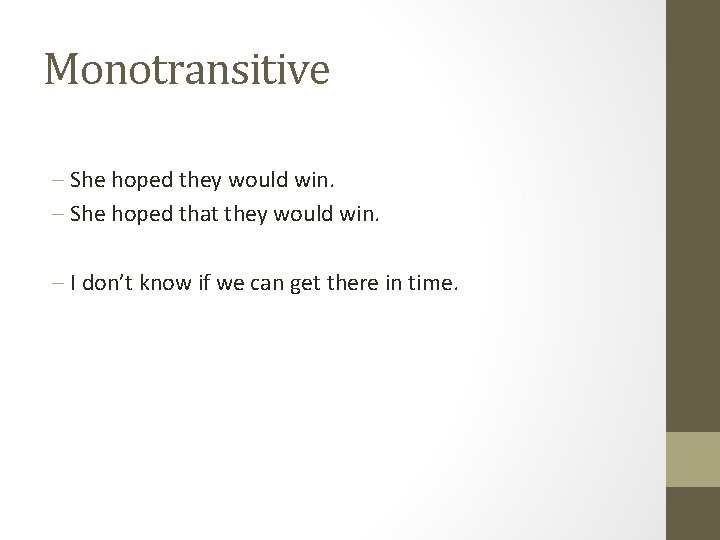 Monotransitive

– She hoped they would win.
– She hoped that they would win.

– I don’t know if we can get there in time.